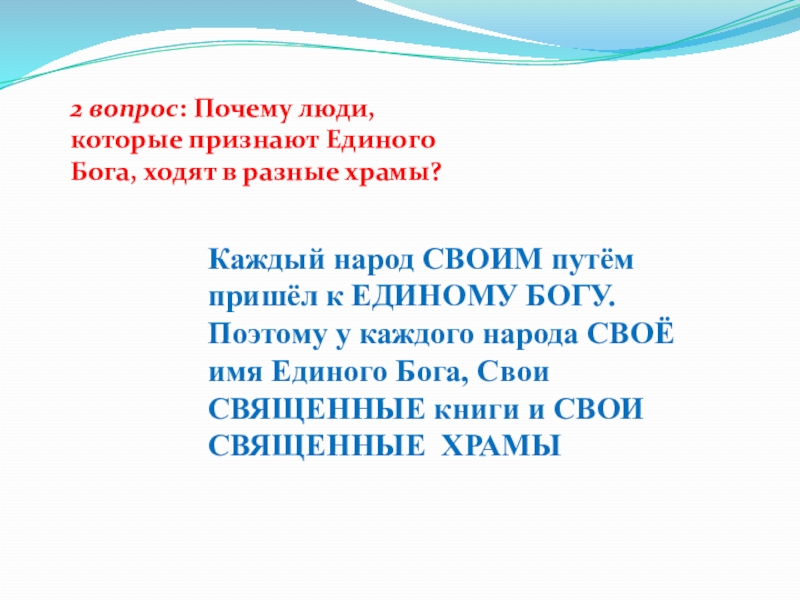 2 вопрос: Почему люди, которые признают Единого Бога, ходят в разные храмы?

Каждый народ СВОИМ путём пришёл к ЕДИНОМУ БОГУ. Поэтому у каждого народа СВОЁ имя Единого Бога, Свои СВЯЩЕННЫЕ книги и СВОИ СВЯЩЕННЫЕ ХРАМЫ